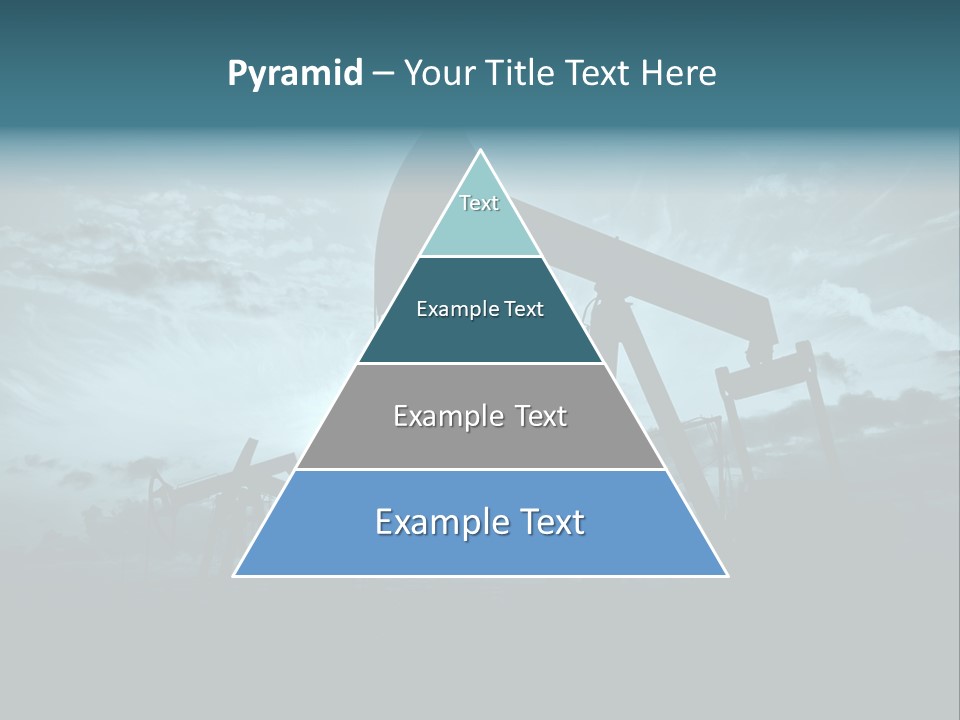 Pyramid – Your Title Text Here

Text

Example Text

Example Text

Example Text